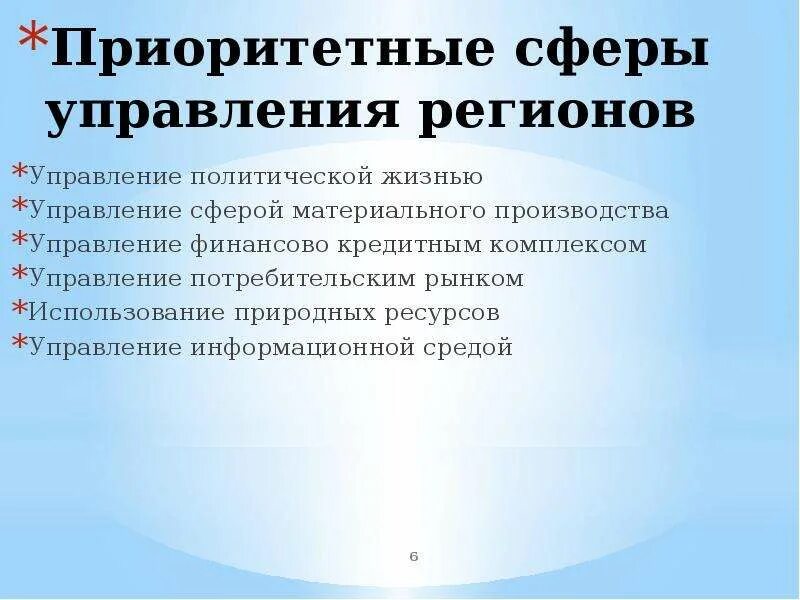 *Приоритетные сферы управления регионов

*Управление политической жизнью
*Управление сферой материального производства
*Управление финансово кредитным комплексом
*Управление потребительским рынком
*Использование природных ресурсов
*Управление информационной средой

6